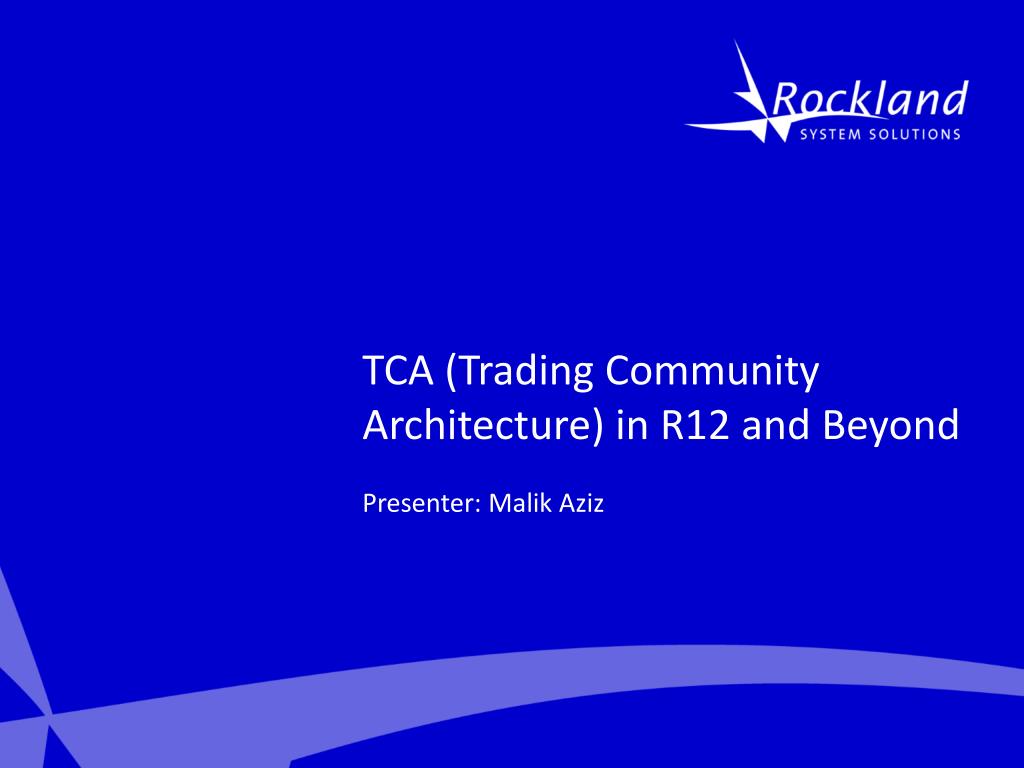 Rockland
SYSTEM SOLUTIONS

TCA (Trading Community Architecture) in R12 and Beyond

Presenter: Malik Aziz